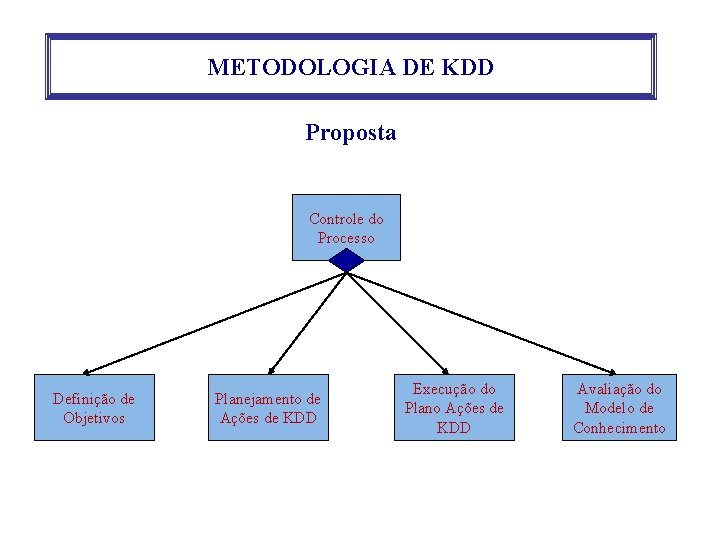 METODOLOGIA DE KDD

Proposta

Controle do Processo

Definição de Objetivos

Planejamento de Ações de KDD

Execução do Plano Ações de KDD

Avaliação do Modelo de Conhecimento